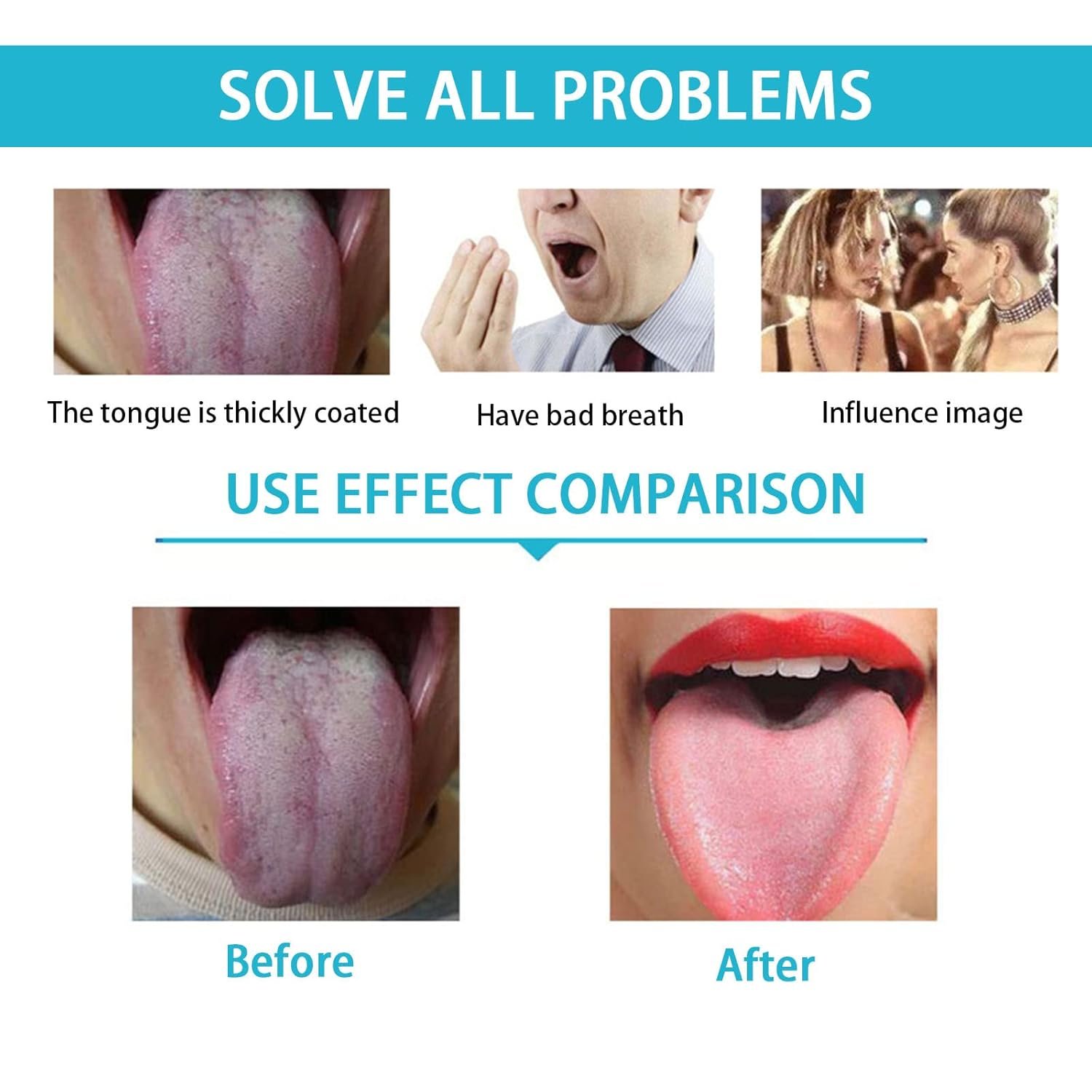 SOLVE ALL PROBLEMS

The tongue is thickly coated

Have bad breath

Influence image

USE EFFECT COMPARISON

Before

After